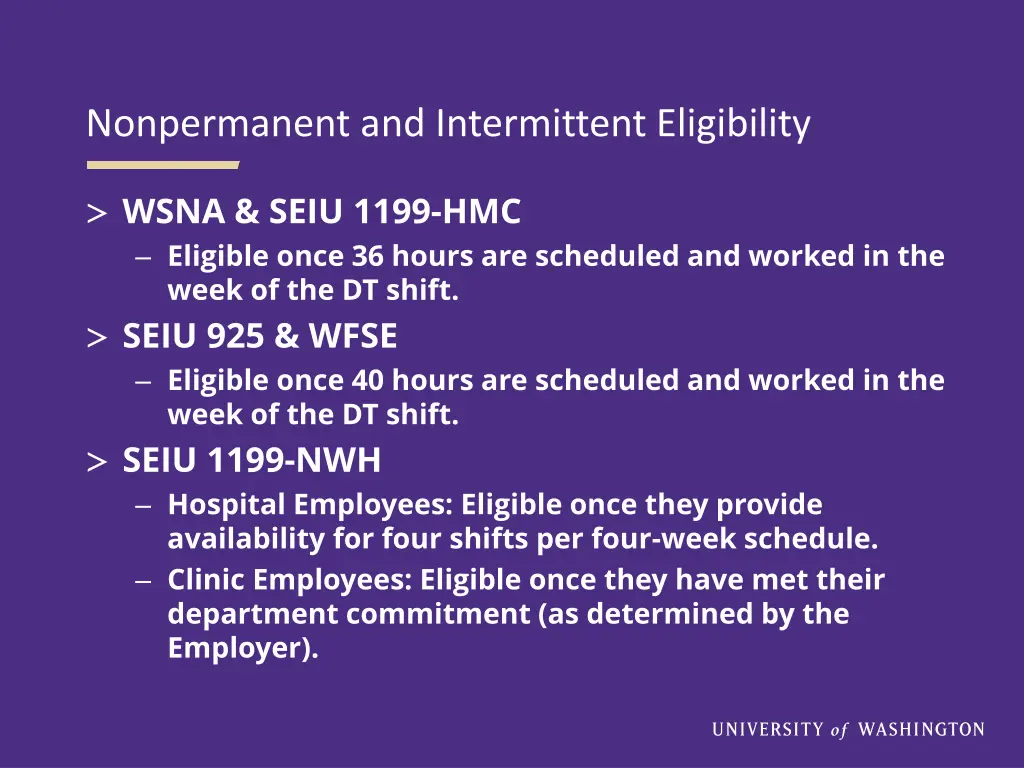 Nonpermanent and Intermittent Eligibility

> WSNA & SEIU 1199-HMC
– Eligible once 36 hours are scheduled and worked in the week of the DT shift.

> SEIU 925 & WFSE
– Eligible once 40 hours are scheduled and worked in the week of the DT shift.

> SEIU 1199-NWH
– Hospital Employees: Eligible once they provide availability for four shifts per four-week schedule.
– Clinic Employees: Eligible once they have met their department commitment (as determined by the Employer).

UNIVERSITY of WASHINGTON